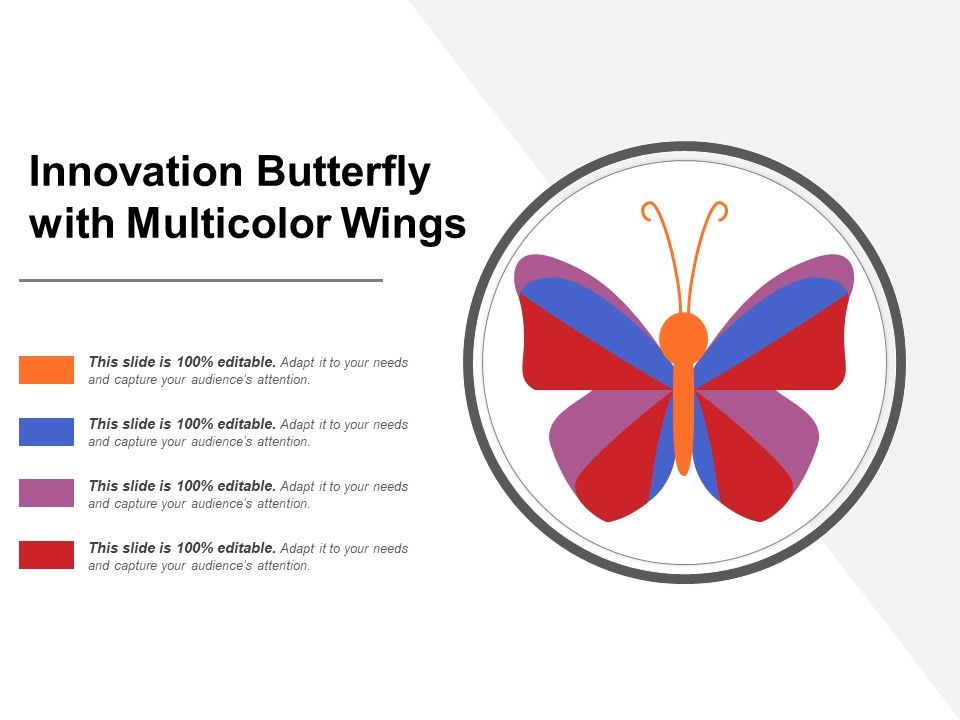 Innovation Butterfly with Multicolor Wings

This slide is 100% editable. Adapt it to your needs and capture your audience's attention.

This slide is 100% editable. Adapt it to your needs and capture your audience's attention.

This slide is 100% editable. Adapt it to your needs and capture your audience's attention.

This slide is 100% editable. Adapt it to your needs and capture your audience's attention.